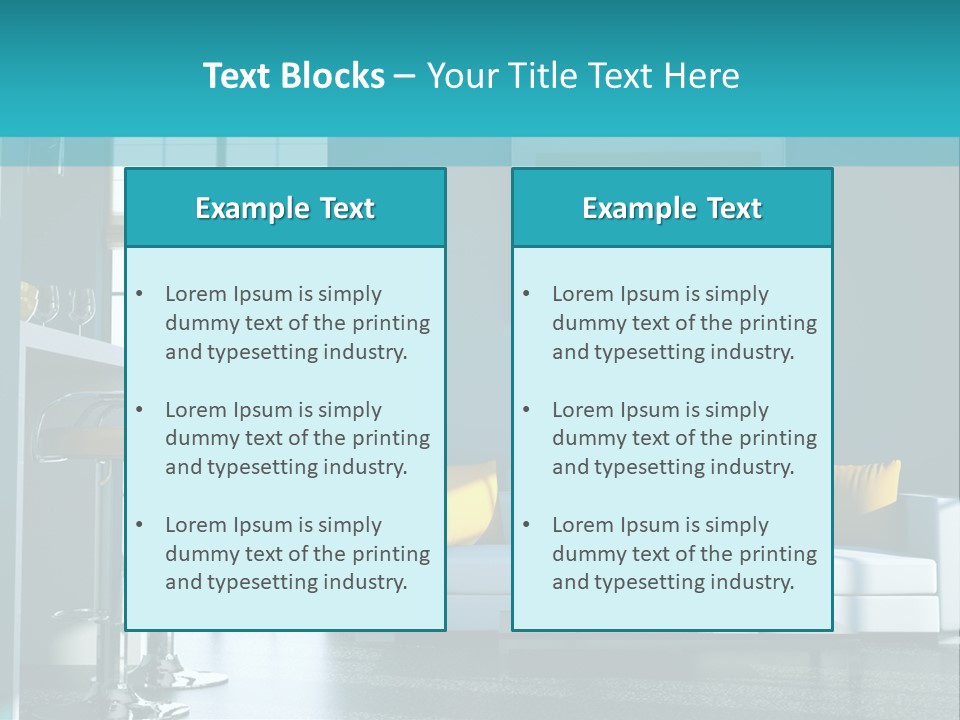 Text Blocks – Your Title Text Here

Example Text

• Lorem Ipsum is simply dummy text of the printing and typesetting industry.

• Lorem Ipsum is simply dummy text of the printing and typesetting industry.

• Lorem Ipsum is simply dummy text of the printing and typesetting industry.

Example Text

• Lorem Ipsum is simply dummy text of the printing and typesetting industry.

• Lorem Ipsum is simply dummy text of the printing and typesetting industry.

• Lorem Ipsum is simply dummy text of the printing and typesetting industry.